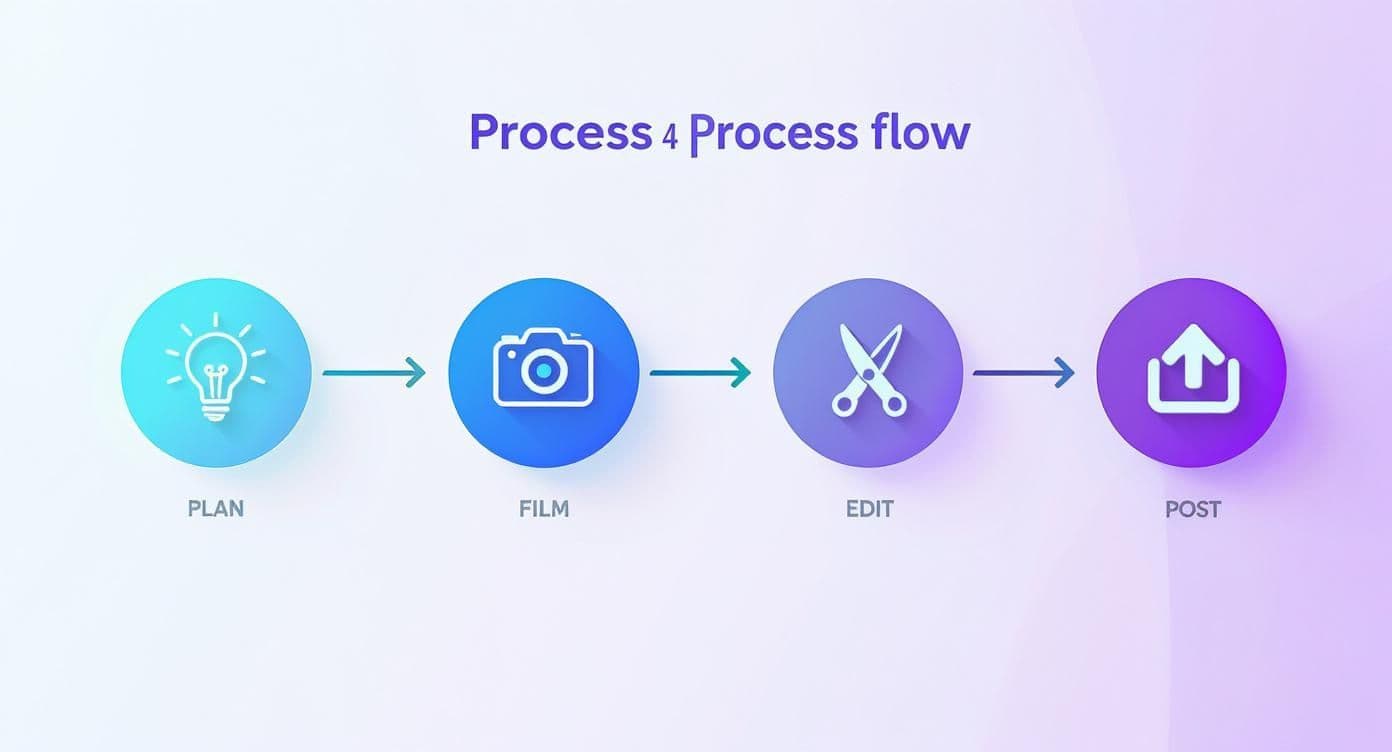 Process 4 Process flow

PLAN

FILM

EDIT

POST